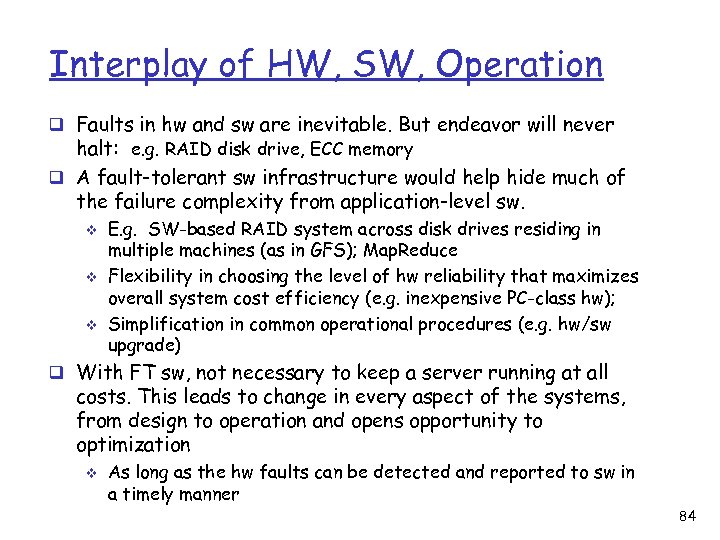 Interplay of HW, SW, Operation

❑ Faults in hw and sw are inevitable. But endeavor will never halt: e.g. RAID disk drive, ECC memory

❑ A fault-tolerant sw infrastructure would help hide much of the failure complexity from application-level sw.

❖ E.g. SW-based RAID system across disk drives residing in multiple machines (as in GFS); MapReduce

❖ Flexibility in choosing the level of hw reliability that maximizes overall system cost efficiency (e.g. inexpensive PC-class hw);

❖ Simplification in common operational procedures (e.g. hw/sw upgrade)

❑ With FT sw, not necessary to keep a server running at all costs. This leads to change in every aspect of the systems, from design to operation and opens opportunity to optimization

❖ As long as the hw faults can be detected and reported to sw in a timely manner

84